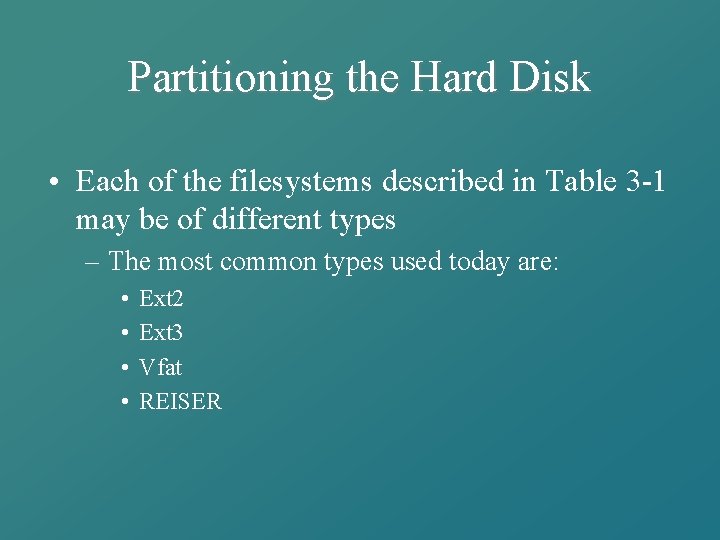 Partitioning the Hard Disk

• Each of the filesystems described in Table 3-1 may be of different types

– The most common types used today are:

• Ext2

• Ext3

• Vfat

• REISER